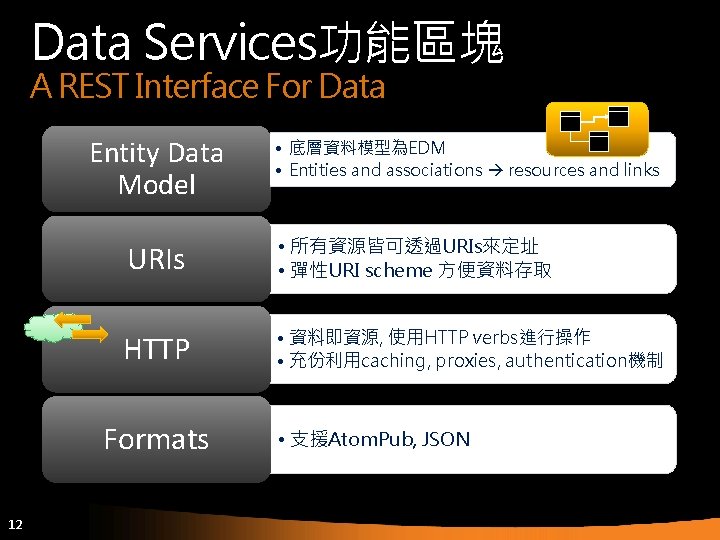 Data Services功能區塊
A REST Interface For Data

Entity Data Model

• 底層資料模型為EDM
• Entities and associations → resources and links

URIs

• 所有資源皆可透過URIs來定址
• 彈性URI scheme 方便資料存取

HTTP

• 資料即資源, 使用HTTP verbs進行操作
• 充份利用caching, proxies, authentication機制

Formats

• 支援AtomPub, JSON

12